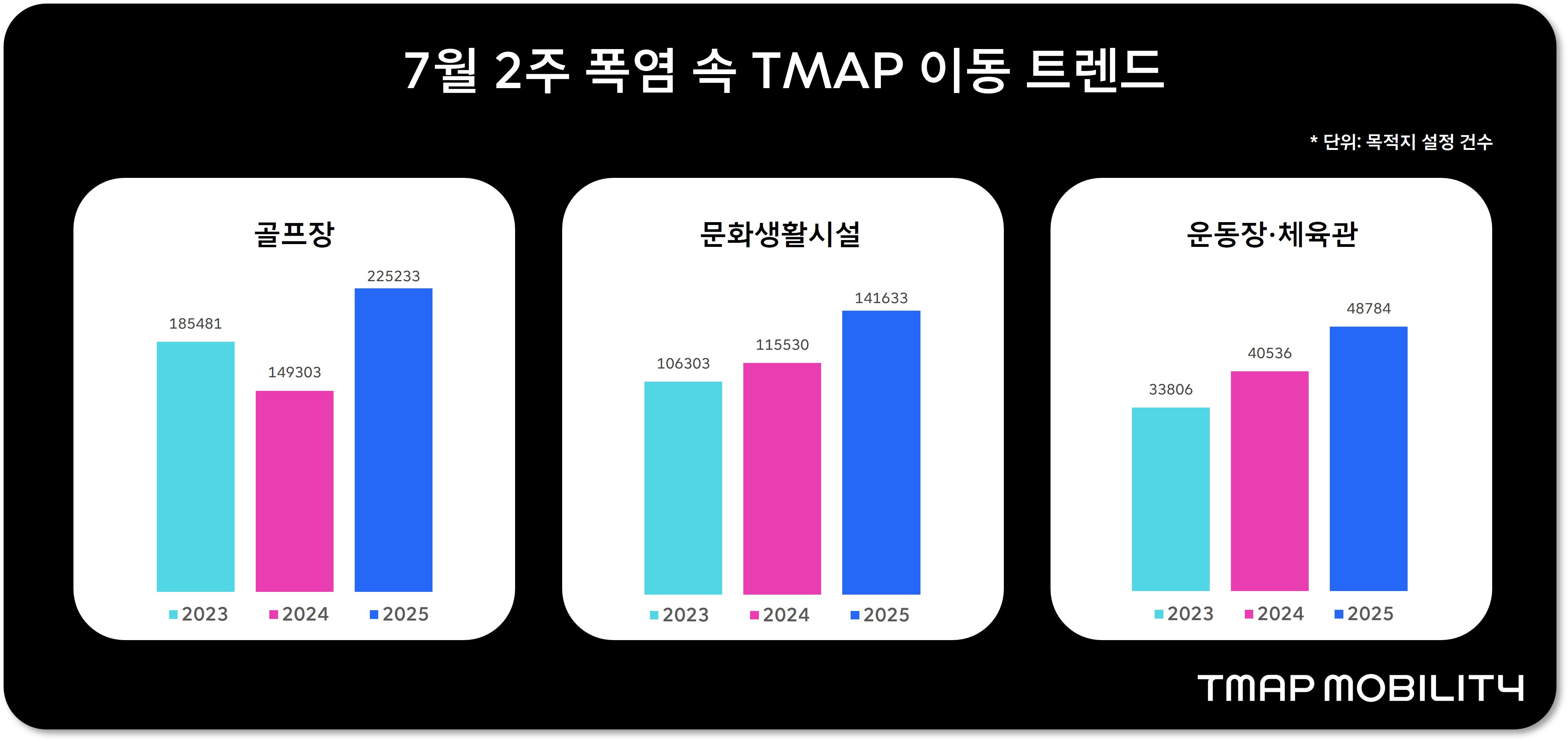 7월 2주 폭염 속 TMAP 이동 트렌드

* 단위: 목적지 설정 건수

골프장

185481
149303
225233

2023 2024 2025

문화생활시설

106303
115530
141633

2023 2024 2025

운동장·체육관

33806
40536
48784

2023 2024 2025

TMAP MOBILITY